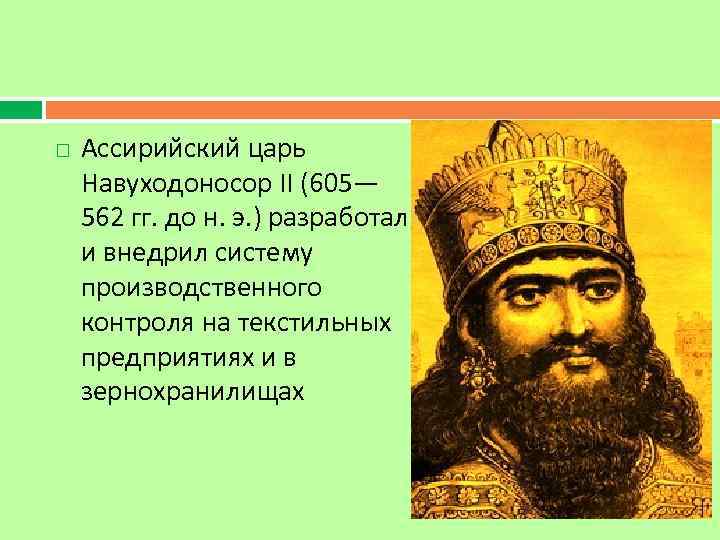 Ассирийский царь Навуходоносор II (605—562 гг. до н. э.) разработал и внедрил систему производственного контроля на текстильных предприятиях и в зернохранилищах